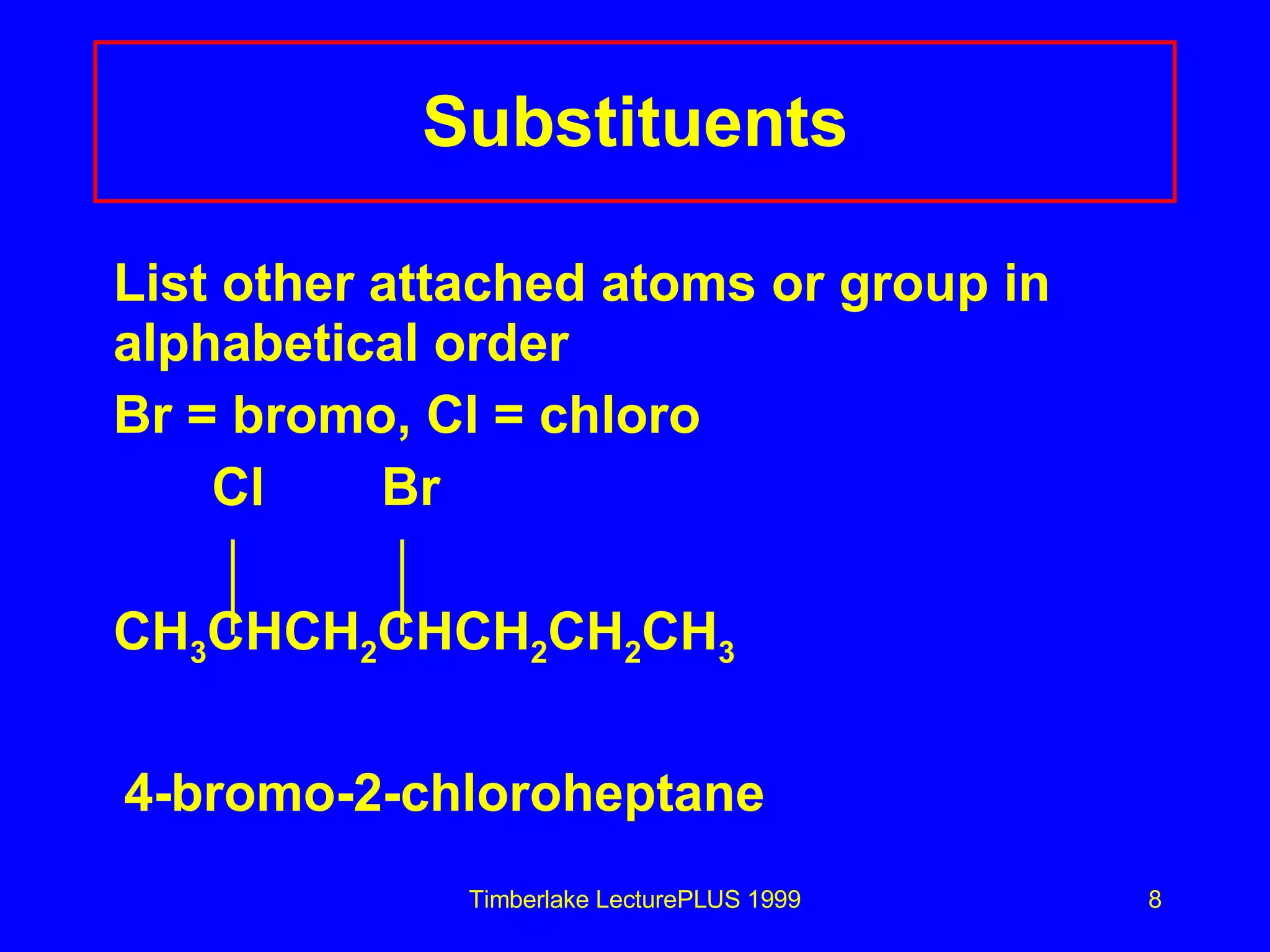 Substituents

List other attached atoms or group in alphabetical order

Br = bromo, Cl = chloro

Cl Br

$CH_3CHCH_2CHCH_2CH_2CH_3$

4-bromo-2-chloroheptane

Timberlake LecturePLUS 1999

8